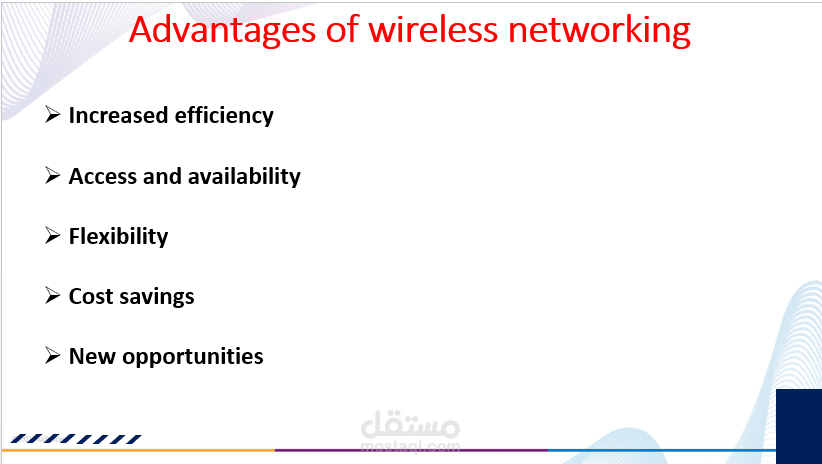 Advantages of wireless networking

➢ Increased efficiency

➢ Access and availability

➢ Flexibility

➢ Cost savings

➢ New opportunities

مستقل
mostaql.com